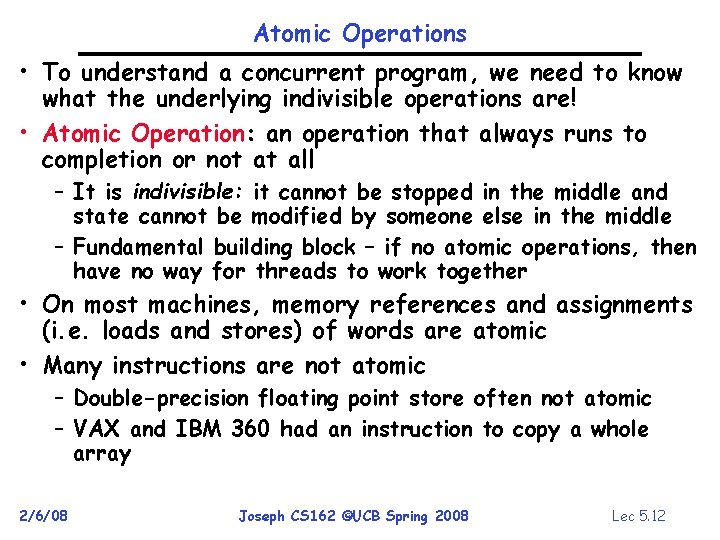 Atomic Operations

• To understand a concurrent program, we need to know what the underlying indivisible operations are!

• Atomic Operation: an operation that always runs to completion or not at all

– It is indivisible: it cannot be stopped in the middle and state cannot be modified by someone else in the middle

– Fundamental building block – if no atomic operations, then have no way for threads to work together

• On most machines, memory references and assignments (i.e. loads and stores) of words are atomic

• Many instructions are not atomic

– Double-precision floating point store often not atomic

– VAX and IBM 360 had an instruction to copy a whole array

2/6/08 Joseph CS162 ©UCB Spring 2008 Lec 5.12